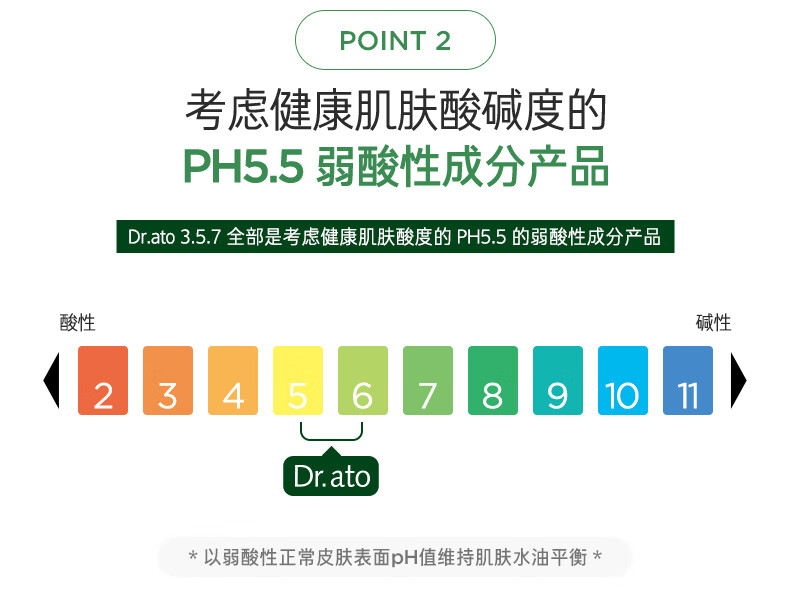 POINT 2

考虑健康肌肤酸碱度的

PH5.5 弱酸性成分产品

Dr.ato 3.5.7 全部是考虑健康肌肤酸度的 PH5.5 的弱酸性成分产品

酸性

碱性

2 3 4 5 6 7 8 9 10 11

Dr.ato

* 以弱酸性正常皮肤表面pH值维持肌肤水油平衡 *